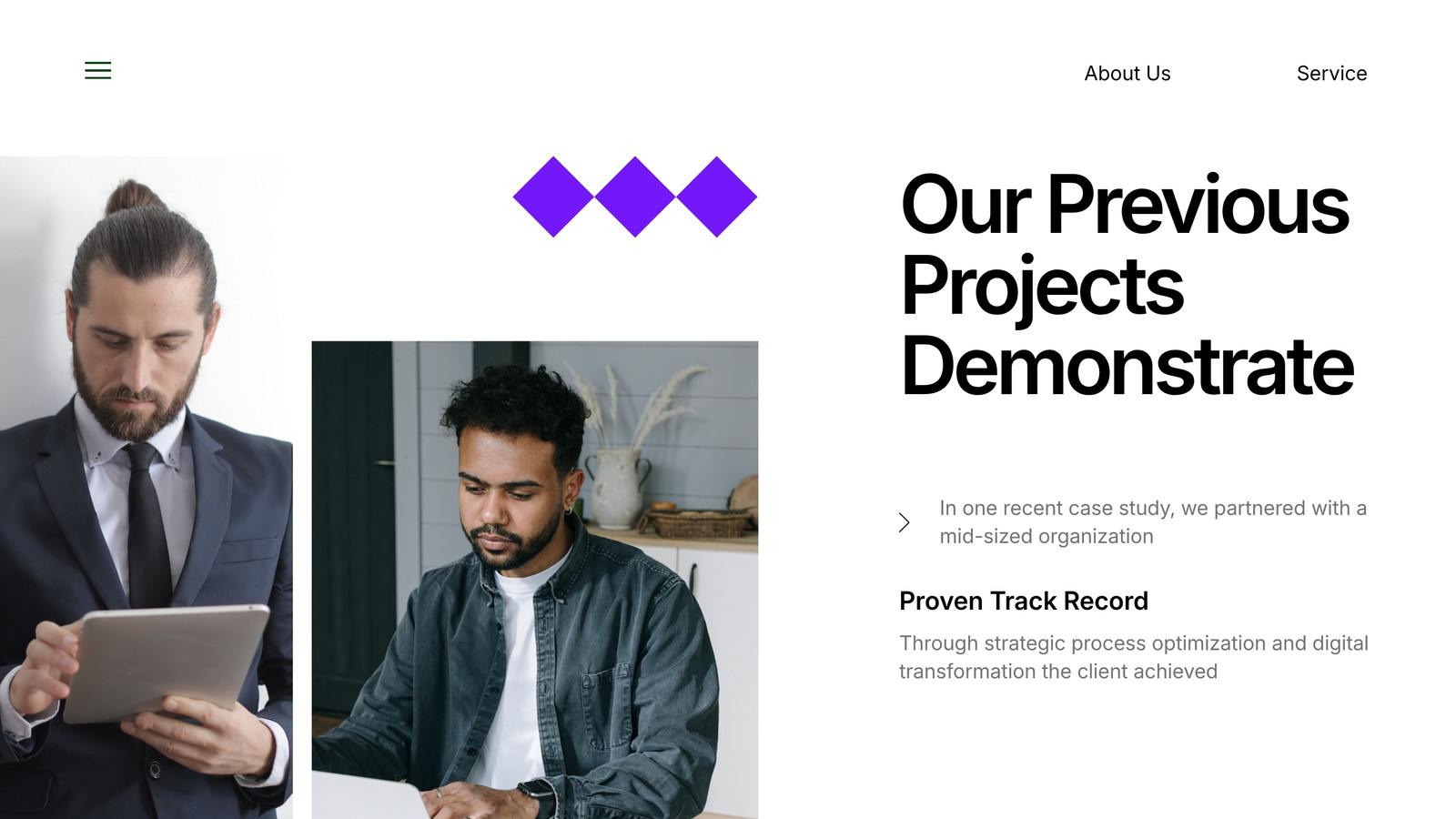 About Us

Service

Our Previous Projects Demonstrate

In one recent case study, we partnered with a mid-sized organization

Proven Track Record

Through strategic process optimization and digital transformation the client achieved